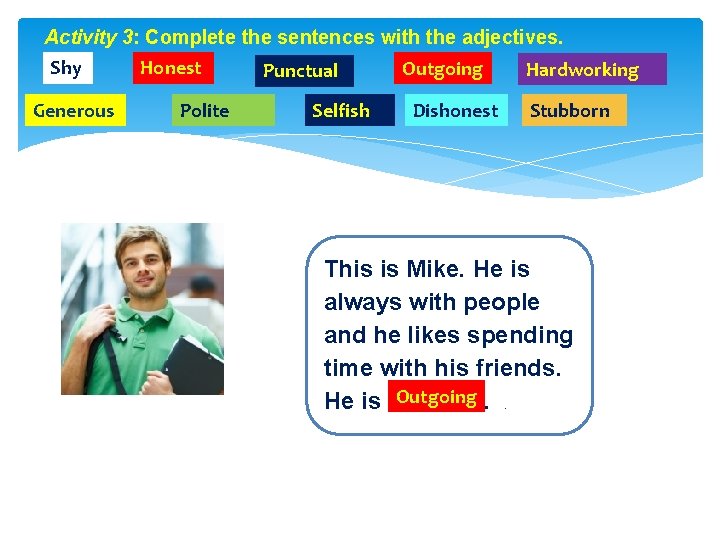 Activity 3: Complete the sentences with the adjectives.

Shy Honest Punctual Outgoing Hardworking

Generous Polite Selfish Dishonest Stubborn

This is Mike. He is always with people and he likes spending time with his friends. He is Outgoing.